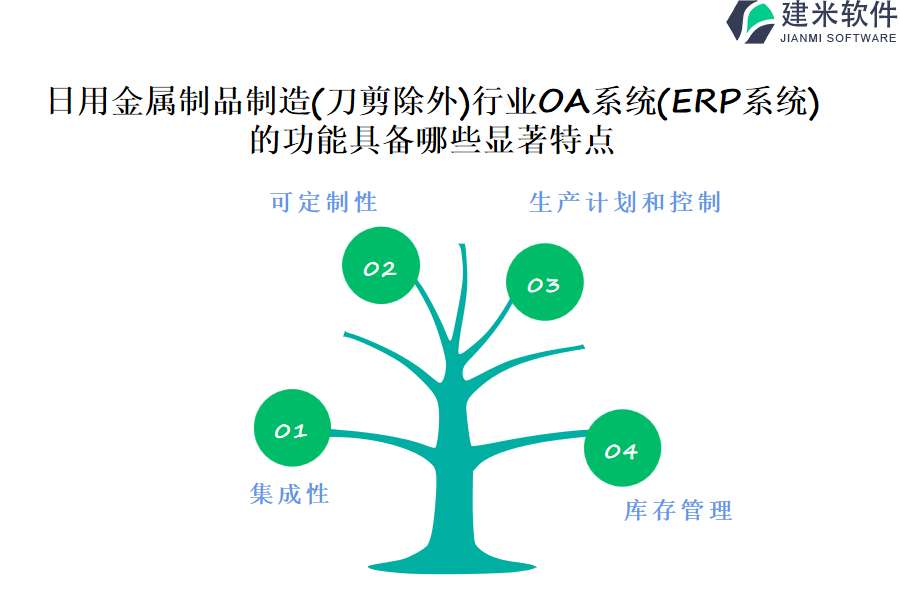 建米软件
JIANMI SOFTWARE

日用金属制品制造(刀剪除外)行业OA系统(ERP系统)的功能具备哪些显著特点

可定制性

生产计划和控制

02

03

01

04

集成性

库存管理